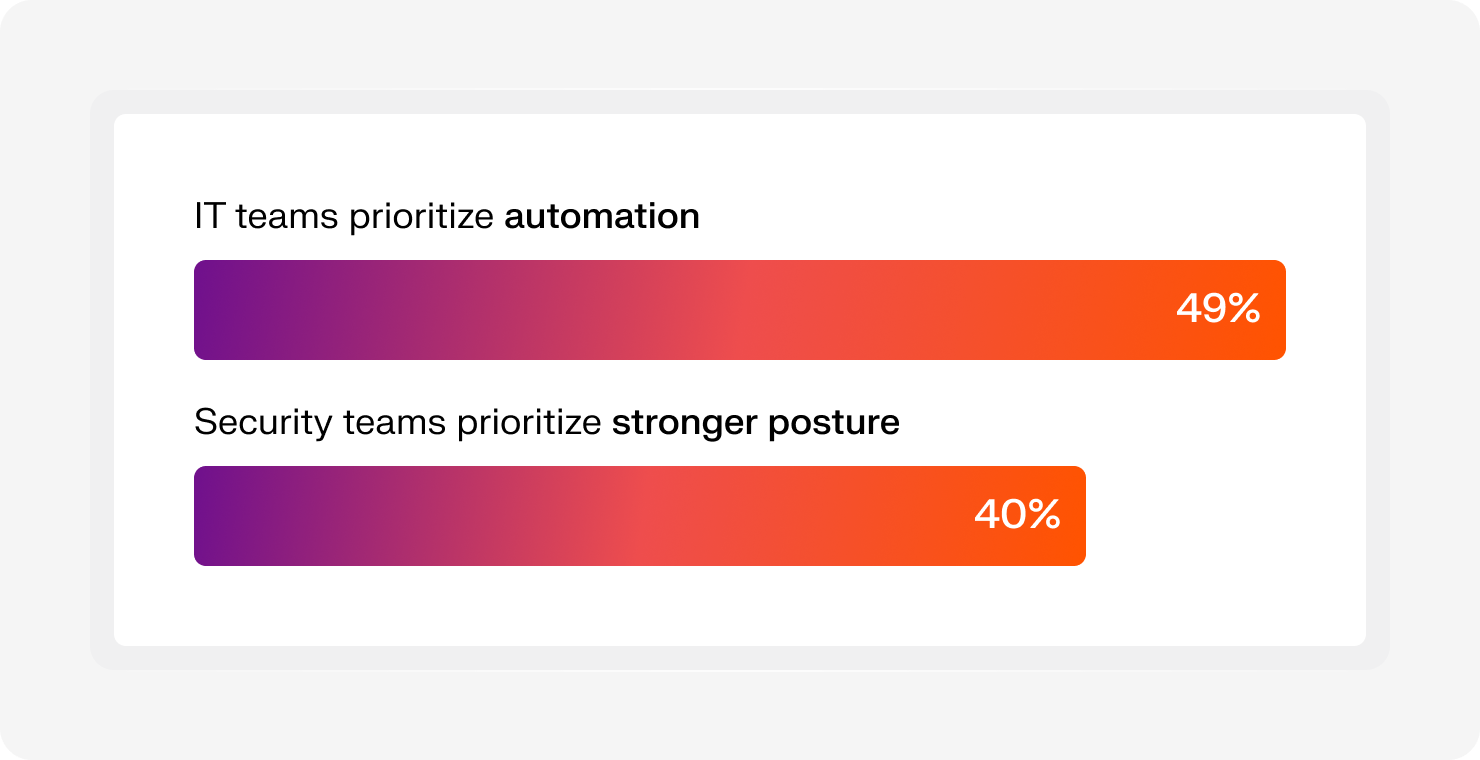 IT teams prioritize automation

49%

Security teams prioritize stronger posture

40%